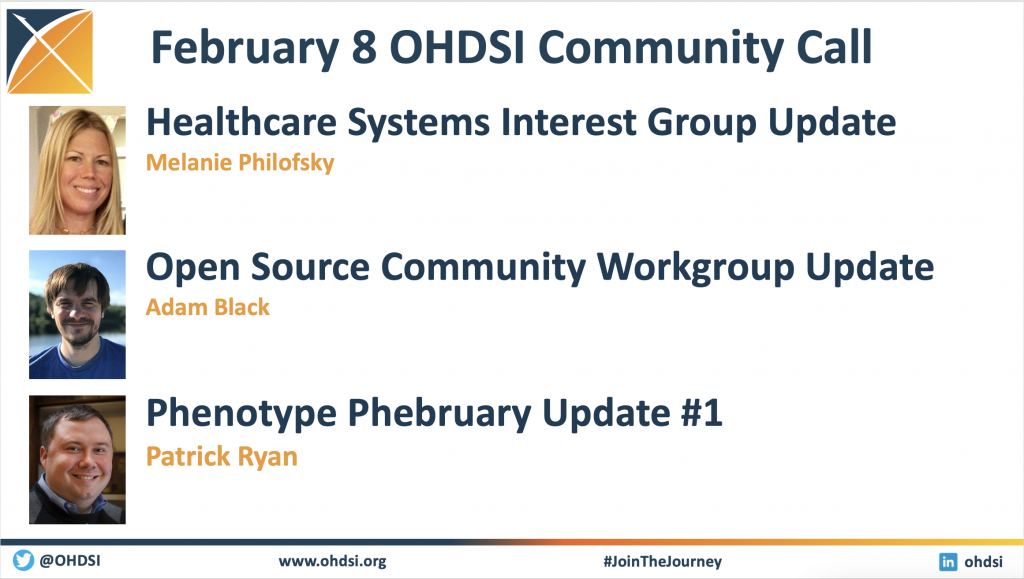 February 8 OHDSI Community Call

Healthcare Systems Interest Group Update
Melanie Philofsky

Open Source Community Workgroup Update
Adam Black

Phenotype Phebruary Update #1
Patrick Ryan

@OHDSI www.ohdsi.org #JoinTheJourney ohdsi